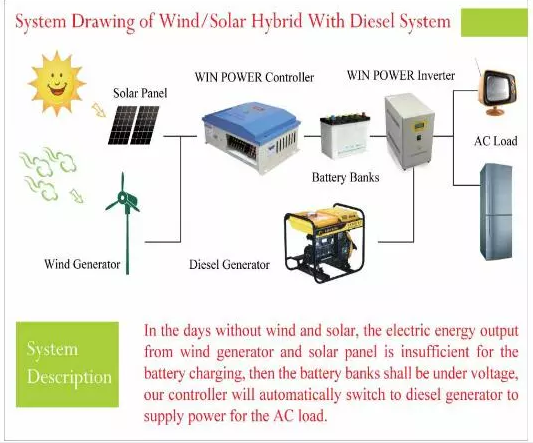 System Drawing of Wind/Solar Hybrid With Diesel System

Solar Panel

WIN POWER Controller

WIN POWER Inverter

AC Load

Battery Banks

Wind Generator

Diesel Generator

System Description

In the days without wind and solar, the electric energy output from wind generator and solar panel is insufficient for the battery charging, then the battery banks shall be under voltage, our controller will automatically switch to diesel generator to supply power for the AC load.